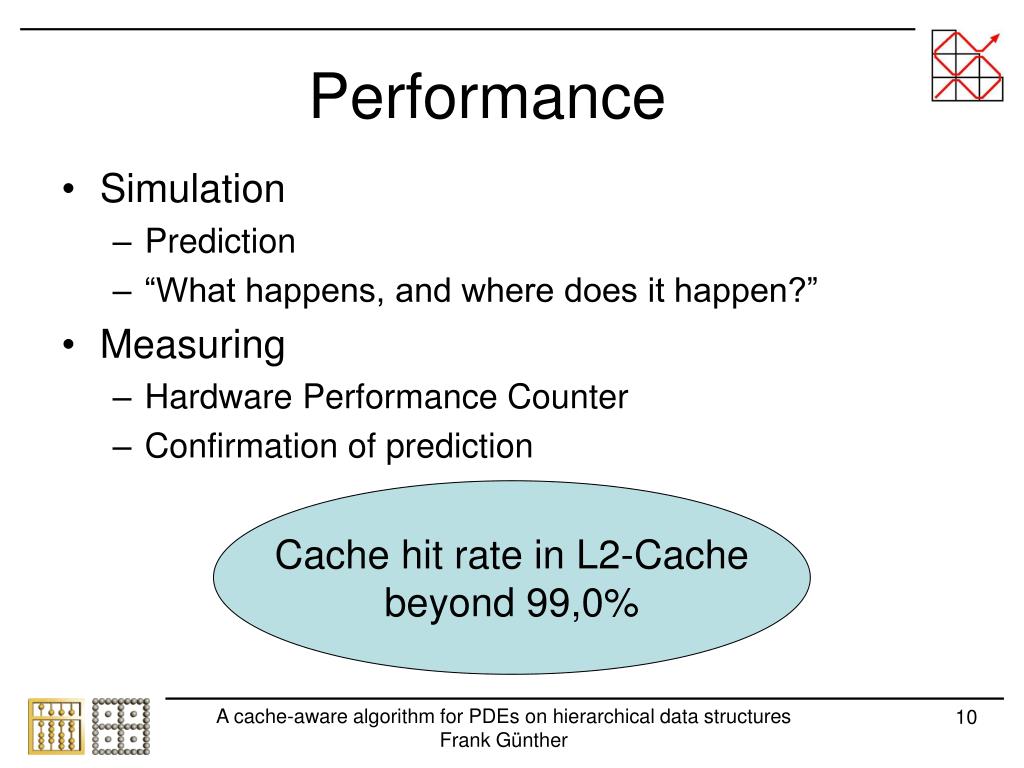 Performance

• Simulation
– Prediction
– “What happens, and where does it happen?”
• Measuring
– Hardware Performance Counter
– Confirmation of prediction

Cache hit rate in L2-Cache beyond 99,0%

A cache-aware algorithm for PDEs on hierarchical data structures
Frank Günther

10